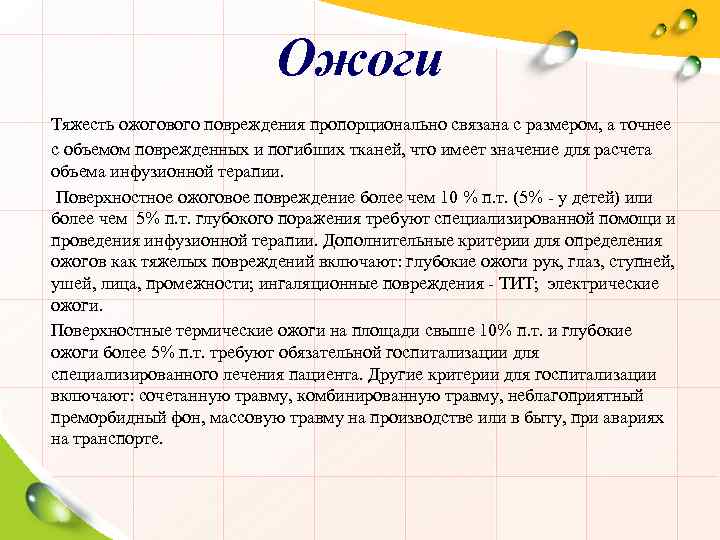 Ожоги

Тяжесть ожогового повреждения пропорционально связана с размером, а точнее с объемом поврежденных и погибших тканей, что имеет значение для расчета объема инфузионной терапии.

Поверхностное ожоговое повреждение более чем 10 % п.т. (5% - у детей) или более чем 5% п.т. глубокого поражения требуют специализированной помощи и проведения инфузионной терапии. Дополнительные критерии для определения ожогов как тяжелых повреждений включают: глубокие ожоги рук, глаз, ступней, ушей, лица, промежности; ингаляционные повреждения - ТИТ; электрические ожоги.

Поверхностные термические ожоги на площади свыше 10% п.т. и глубокие ожоги более 5% п.т. требуют обязательной госпитализации для специализированного лечения пациента. Другие критерии для госпитализации включают: сочетанную травму, комбинированную травму, неблагоприятный преморбидный фон, массовую травму на производстве или в быту, при авариях на транспорте.